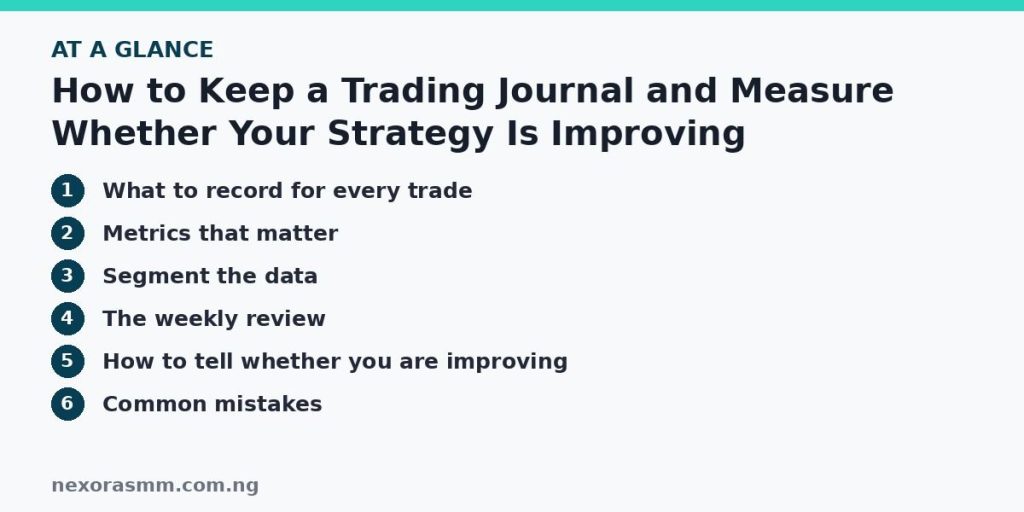 AT A GLANCE

How to Keep a Trading Journal and Measure Whether Your Strategy Is Improving

1 What to record for every trade
2 Metrics that matter
3 Segment the data
4 The weekly review
5 How to tell whether you are improving
6 Common mistakes

nexorasmm.com.ng